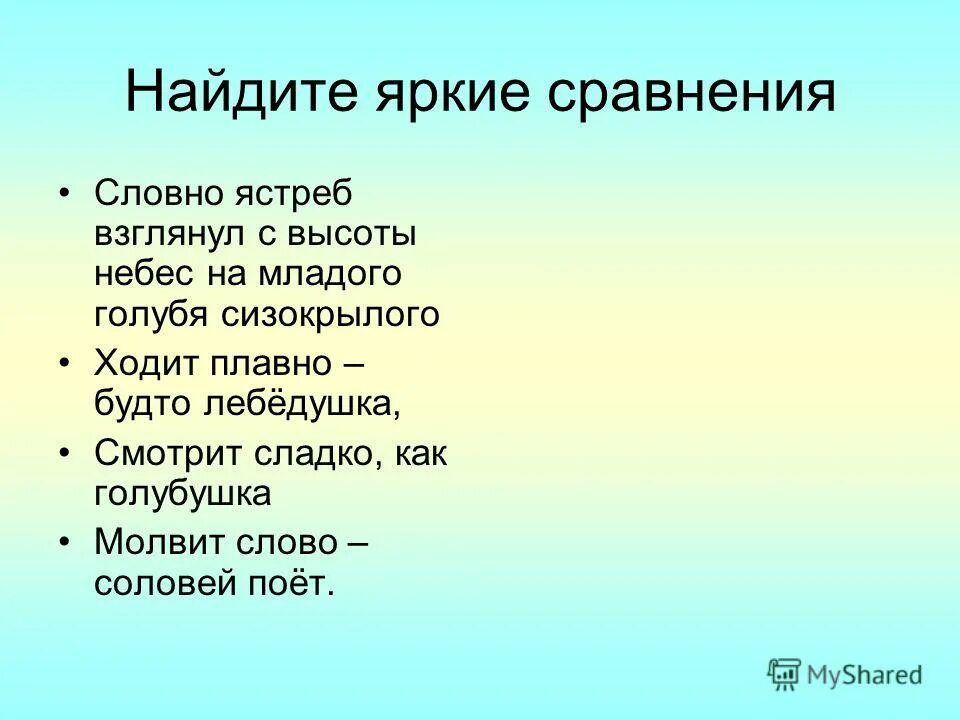 Найдите яркие сравнения

• Словно ястреб взглянул с высоты небес на младого голубя сизокрылого
• Ходит плавно – будто лебёдушка,
• Смотрит сладко, как голубушка
• Молвит слово – соловей поёт.

MyShared